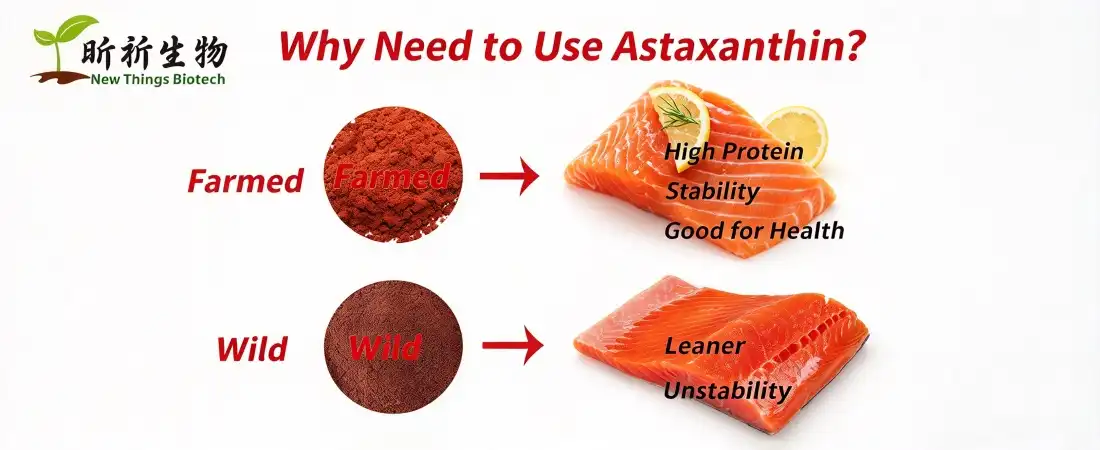 昕祈生物
New Things Biotech

Why Need to Use Astaxanthin?

Farmed

Farmed

High Protein
Stability
Good for Health

Wild

Wild

Leaner
Unstability